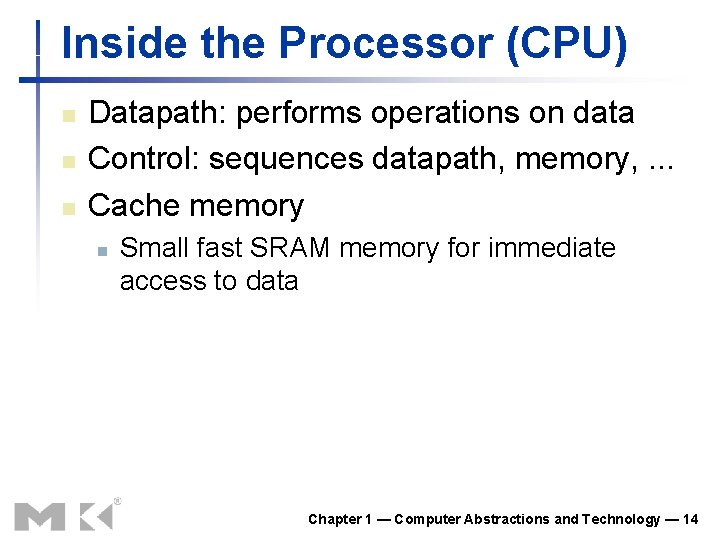 Inside the Processor (CPU)

- Datapath: performs operations on data
- Control: sequences datapath, memory, ...
- Cache memory
  - Small fast SRAM memory for immediate access to data

MK®

Chapter 1 — Computer Abstractions and Technology — 14